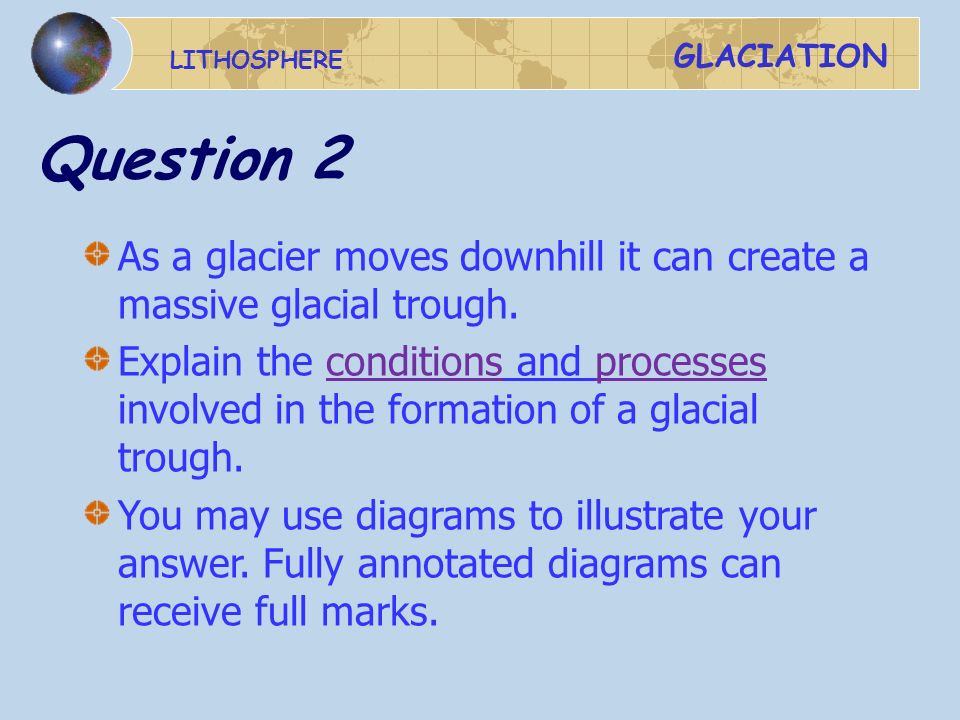 LITHOSPHERE

GLACIATION

Question 2

As a glacier moves downhill it can create a massive glacial trough.

Explain the conditions and processes involved in the formation of a glacial trough.

You may use diagrams to illustrate your answer. Fully annotated diagrams can receive full marks.